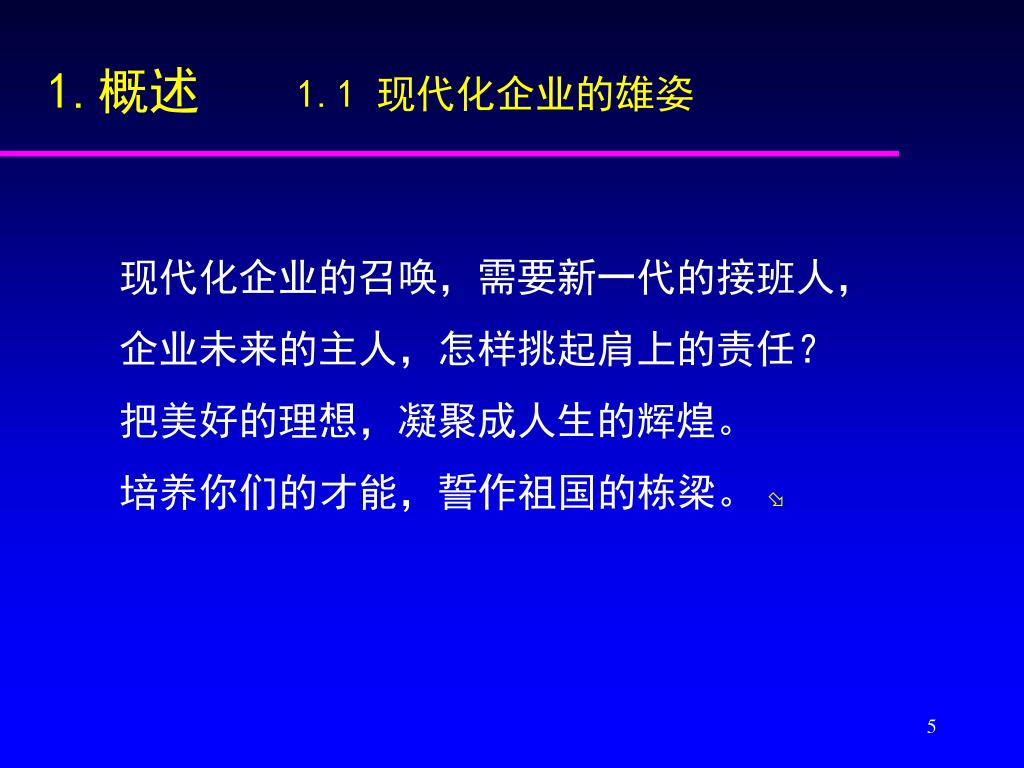 1. 概述　　1.1 现代化企业的雄姿

现代化企业的召唤，需要新一代的接班人，
企业未来的主人，怎样挑起肩上的责任？
把美好的理想，凝聚成人生的辉煌。
培养你们的才能，誓作祖国的栋梁。

5